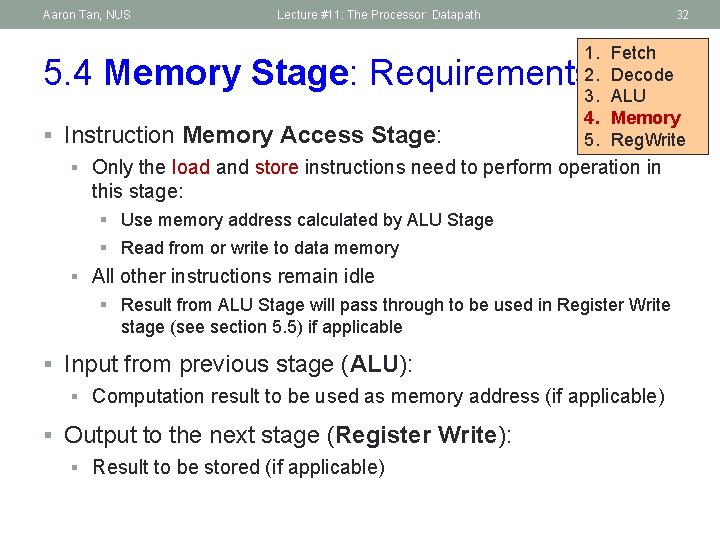 Aaron Tan, NUS

Lecture #11: The Processor: Datapath

32

5.4 Memory Stage: Requirement

1. Fetch
2. Decode
3. ALU
4. Memory
5. RegWrite

▪ Instruction Memory Access Stage:

▪ Only the load and store instructions need to perform operation in this stage:

▪ Use memory address calculated by ALU Stage

▪ Read from or write to data memory

▪ All other instructions remain idle

▪ Result from ALU Stage will pass through to be used in Register Write stage (see section 5.5) if applicable

▪ Input from previous stage (ALU):

▪ Computation result to be used as memory address (if applicable)

▪ Output to the next stage (Register Write):

▪ Result to be stored (if applicable)